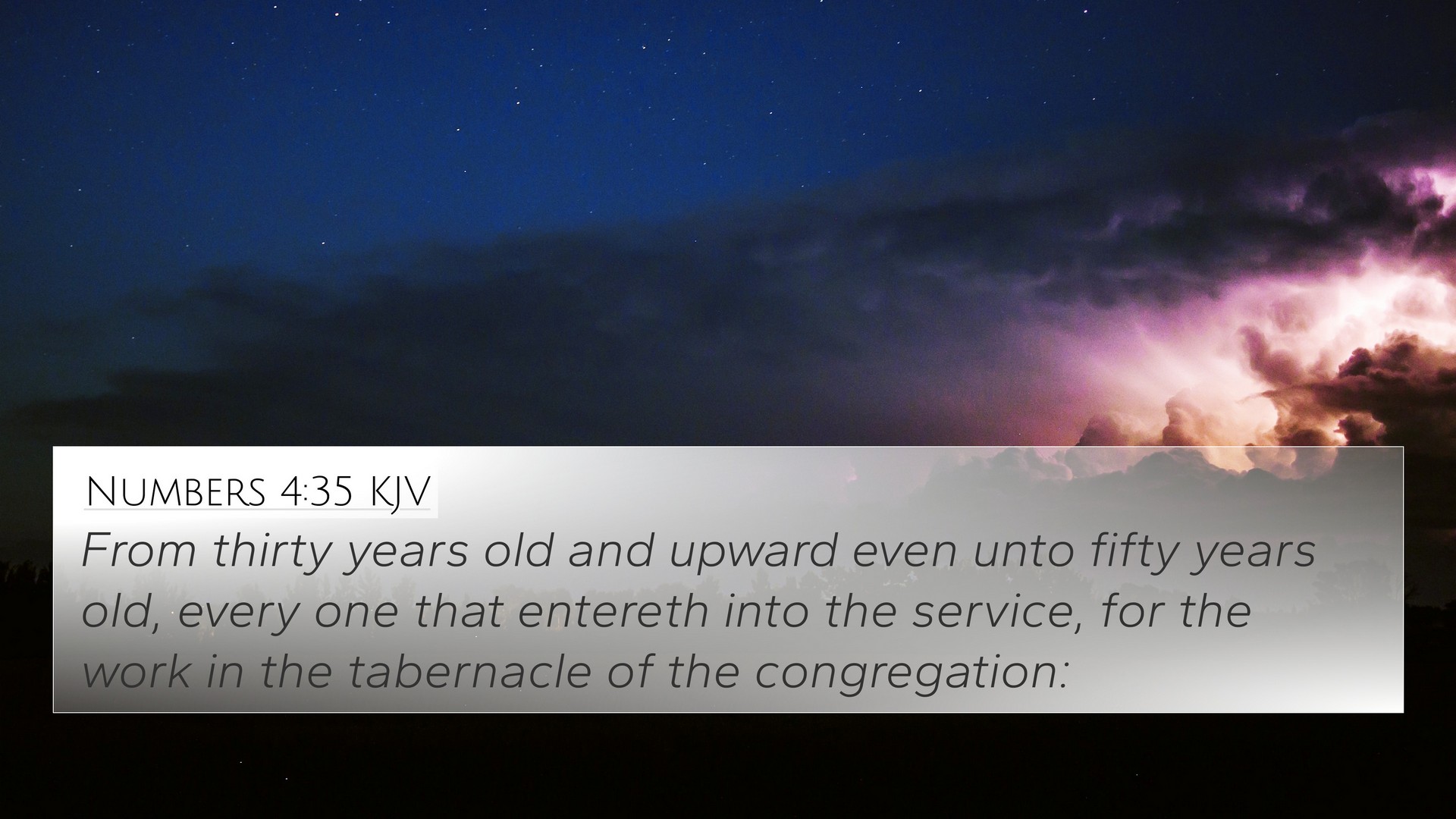 Numbers 4:35 KJV

From thirty years old and upward even unto fifty years old, every one that entereth into the service, for the work in the tabernacle of the congregation: